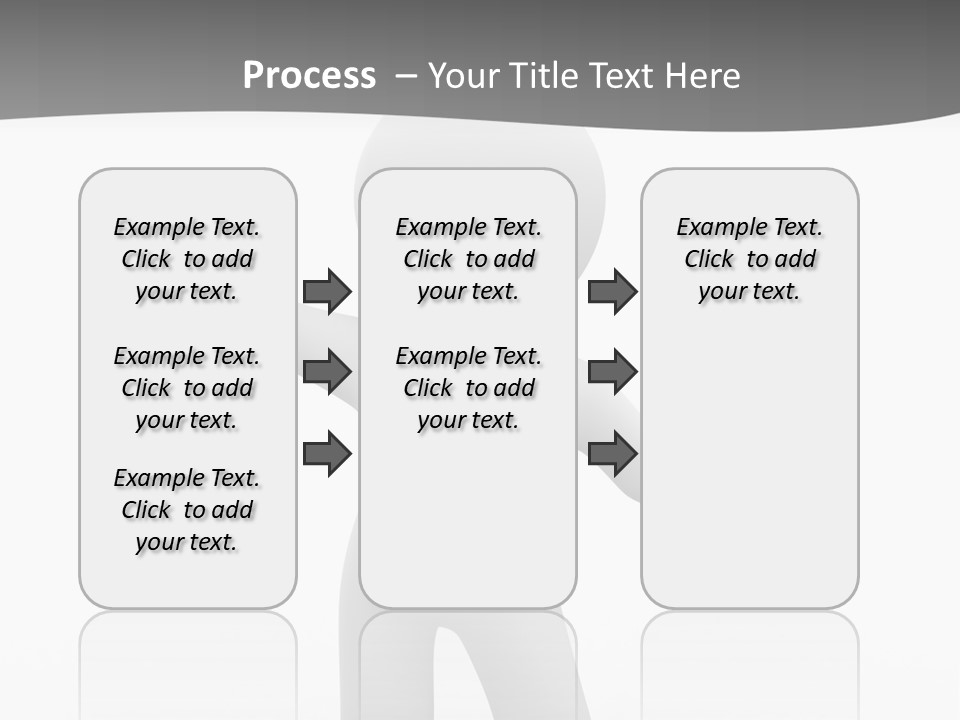 Process – Your Title Text Here

Example Text. Click to add your text.

Example Text. Click to add your text.

Example Text. Click to add your text.

Example Text. Click to add your text.

Example Text. Click to add your text.

Example Text. Click to add your text.